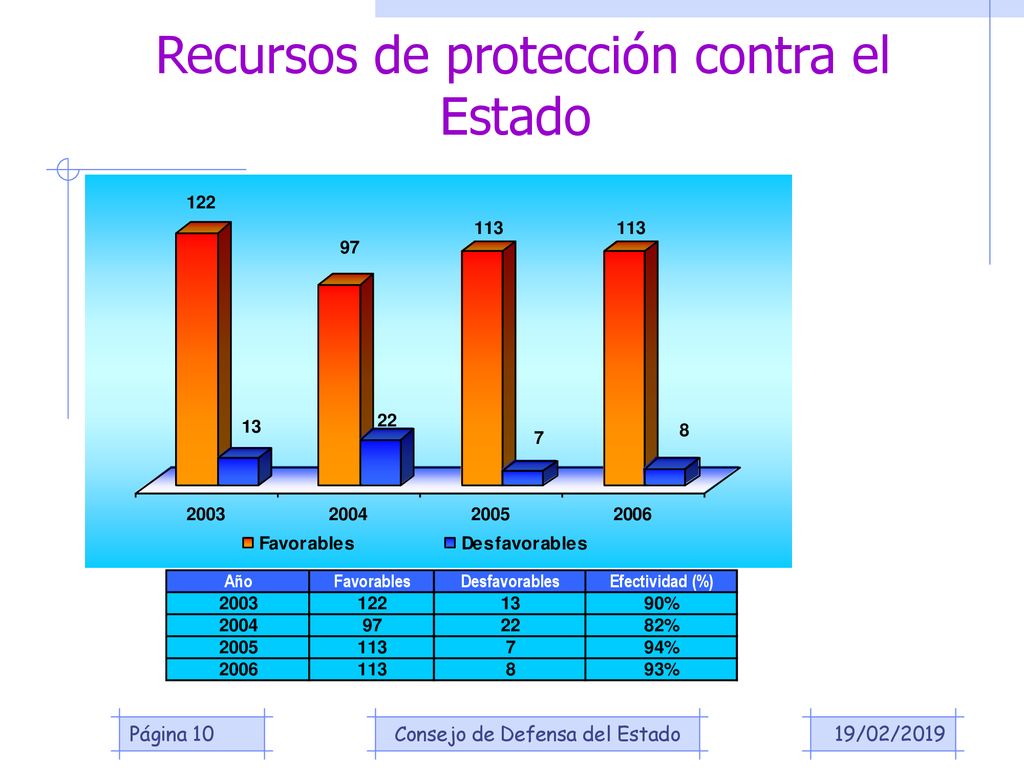 Recursos de protección contra el Estado

122
97
113
113
13
22
7
8
2003
2004
2005
2006
Favorables
Desfavorables

| Año | Favorables | Desfavorables | Efectividad (%) |
|---|---|---|---|
| 2003 | 122 | 13 | 90% |
| 2004 | 97 | 22 | 82% |
| 2005 | 113 | 7 | 94% |
| 2006 | 113 | 8 | 93% |

Página 10
Consejo de Defensa del Estado
19/02/2019